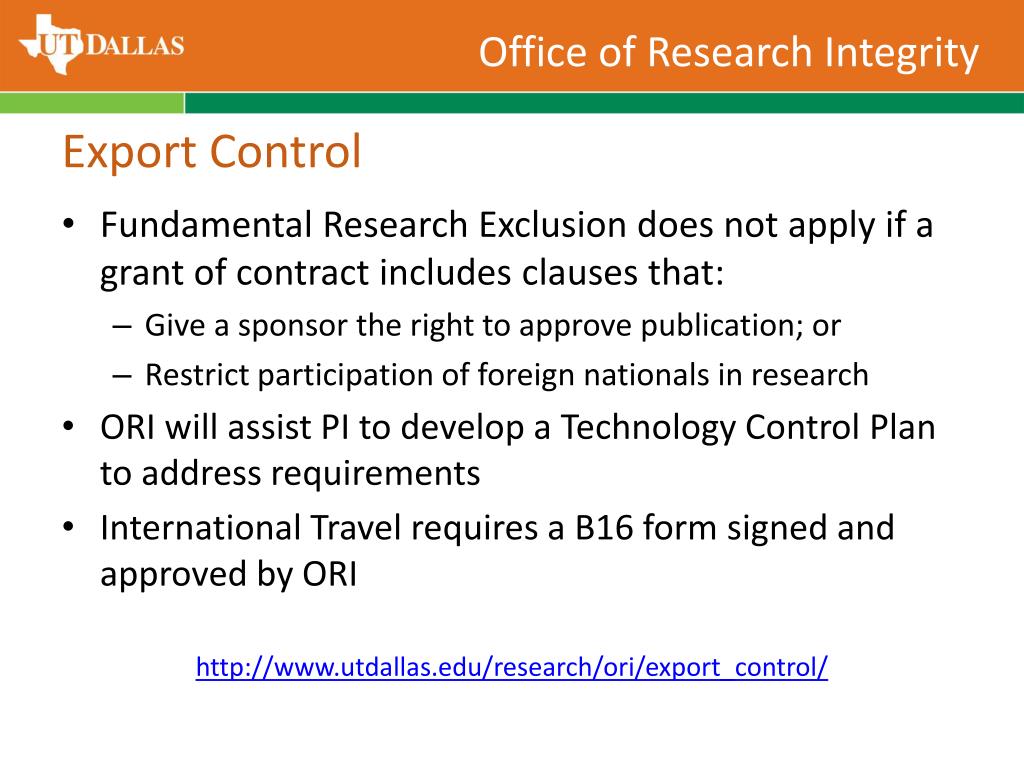 UT DALLAS

Office of Research Integrity

Export Control

• Fundamental Research Exclusion does not apply if a grant of contract includes clauses that:
– Give a sponsor the right to approve publication; or
– Restrict participation of foreign nationals in research
• ORI will assist PI to develop a Technology Control Plan to address requirements
• International Travel requires a B16 form signed and approved by ORI

http://www.utdallas.edu/research/ori/export_control/